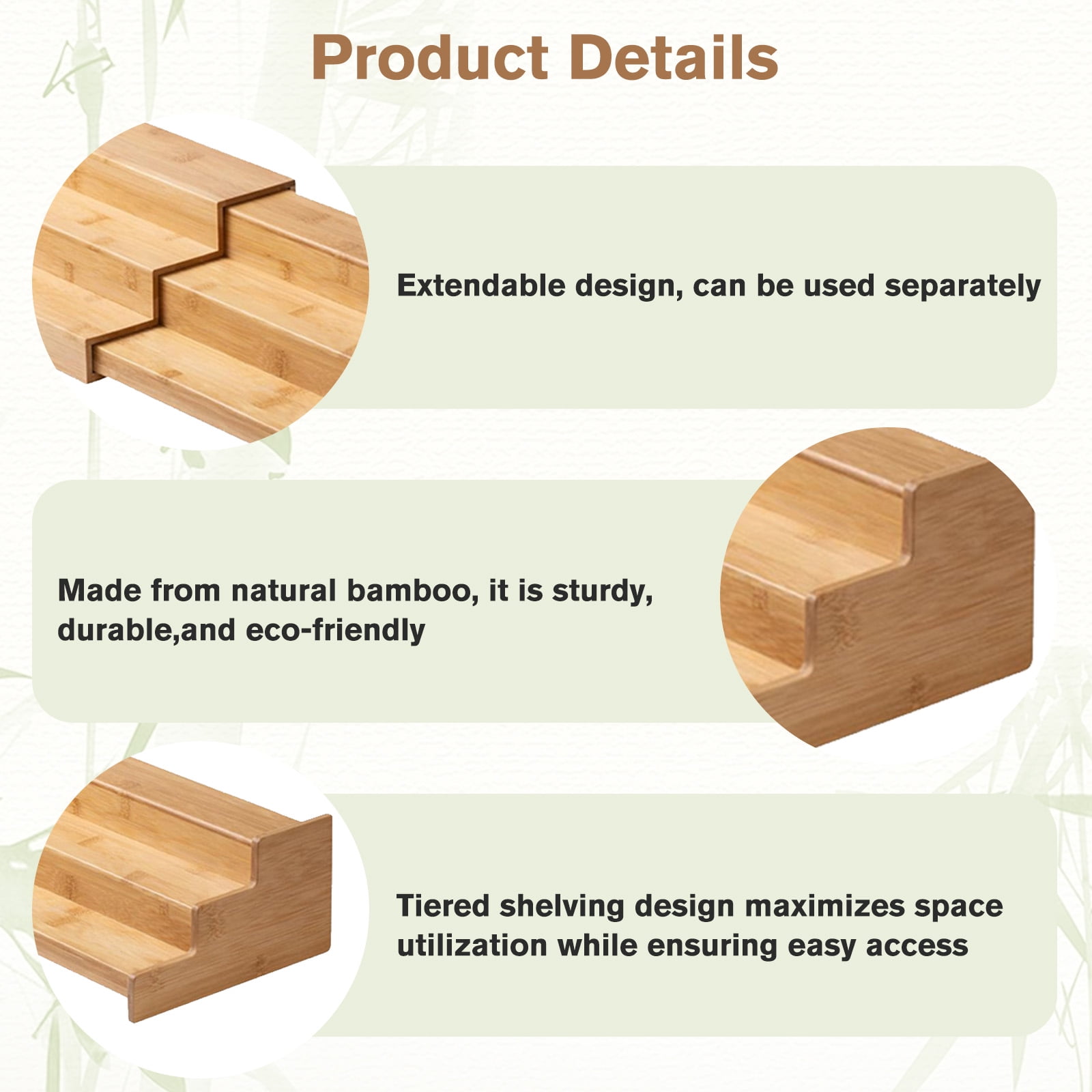 Product Details

Extendable design, can be used separately

Made from natural bamboo, it is sturdy, durable,and eco-friendly

Tiered shelving design maximizes space utilization while ensuring easy access